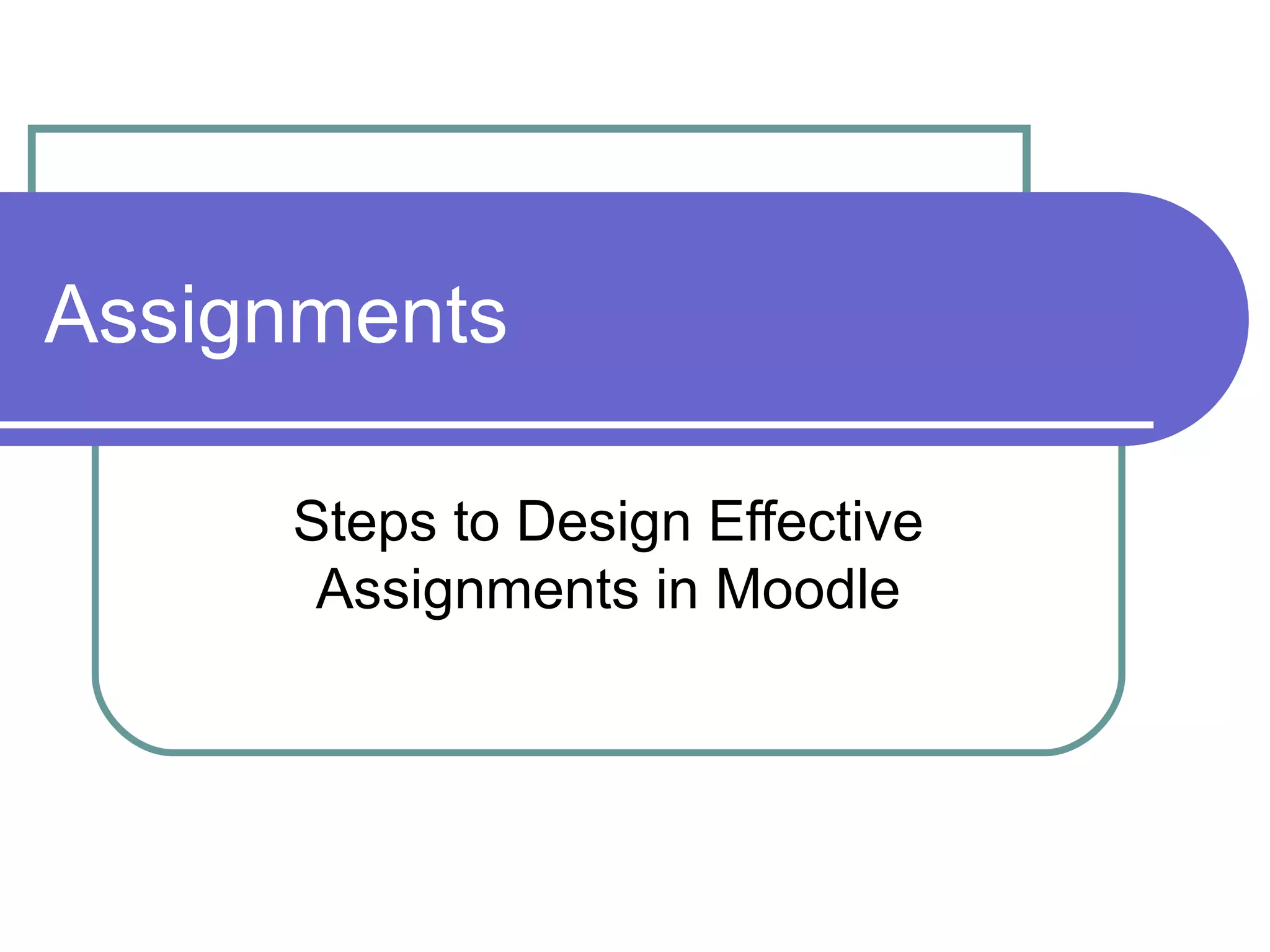 Assignments

Steps to Design Effective Assignments in Moodle